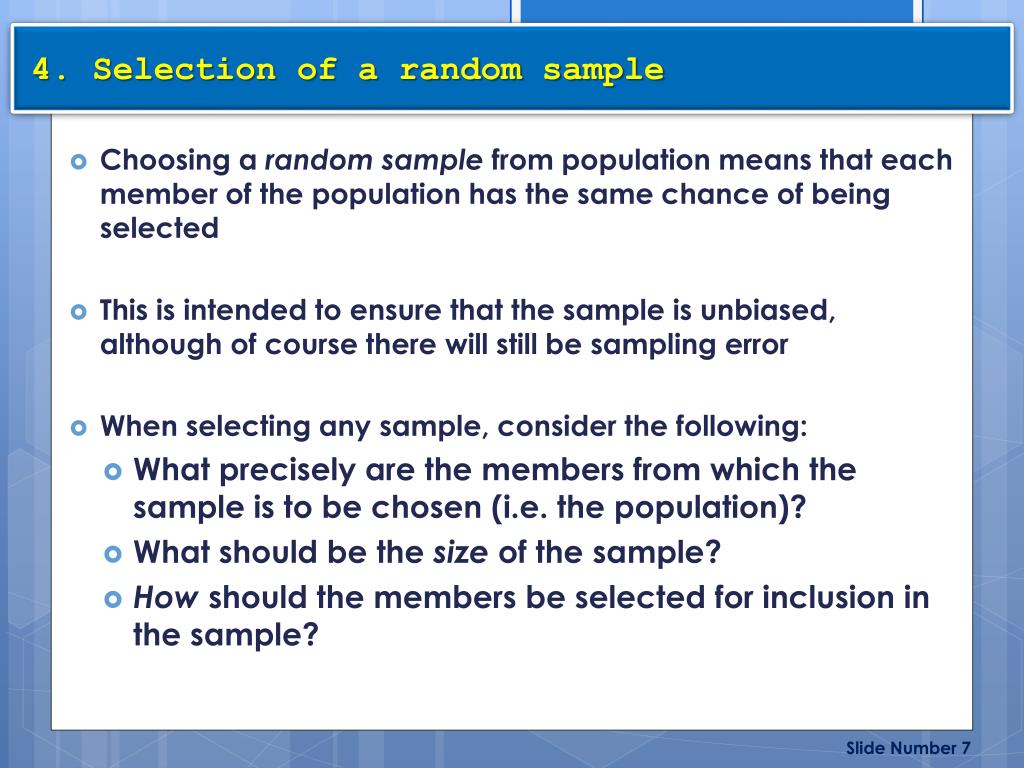 4. Selection of a random sample

Choosing a random sample from population means that each member of the population has the same chance of being selected

This is intended to ensure that the sample is unbiased, although of course there will still be sampling error

When selecting any sample, consider the following:

What precisely are the members from which the sample is to be chosen (i.e. the population)?

What should be the size of the sample?

How should the members be selected for inclusion in the sample?

Slide Number 7